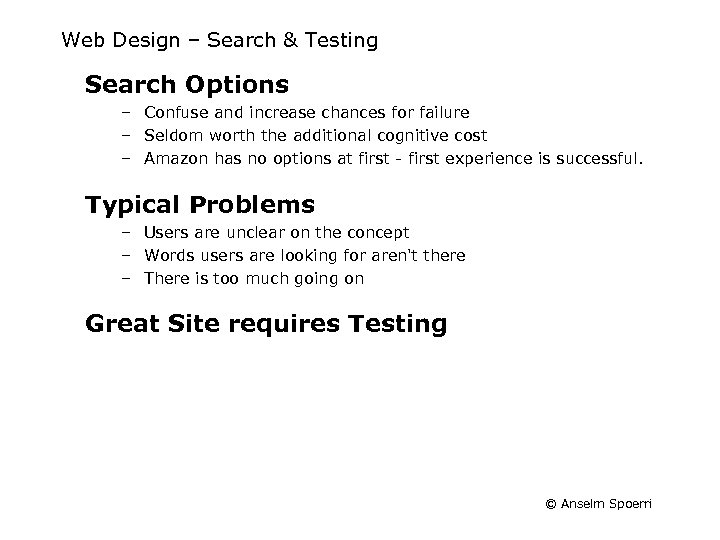 Web Design – Search & Testing

Search Options

– Confuse and increase chances for failure
– Seldom worth the additional cognitive cost
– Amazon has no options at first - first experience is successful.

Typical Problems

– Users are unclear on the concept
– Words users are looking for aren't there
– There is too much going on

Great Site requires Testing

© Anselm Spoerri